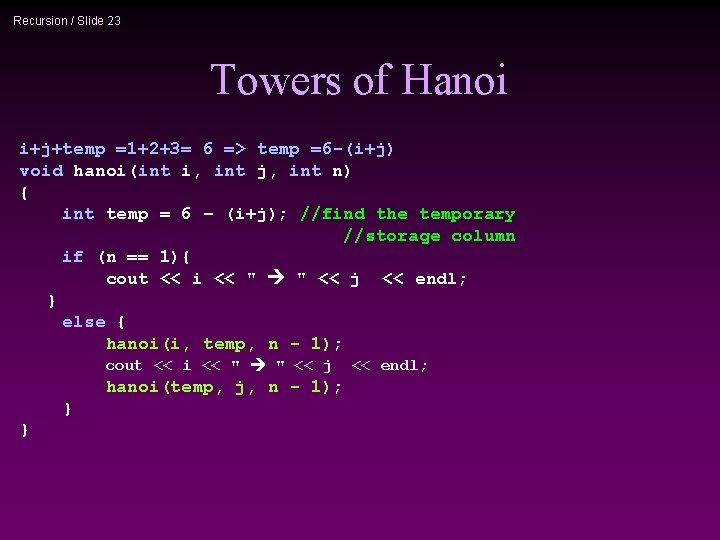 Recursion / Slide 23

Towers of Hanoi

i+j+temp =1+2+3= 6 => temp =6-(i+j)
void hanoi(int i, int j, int n)
{
int temp = 6 - (i+j); //find the temporary
//storage column
if (n == 1){
cout << i << " → " << j << endl;
}
else {
hanoi(i, temp, n - 1);
cout << i << " → " << j << endl;
hanoi(temp, j, n - 1);
}
}